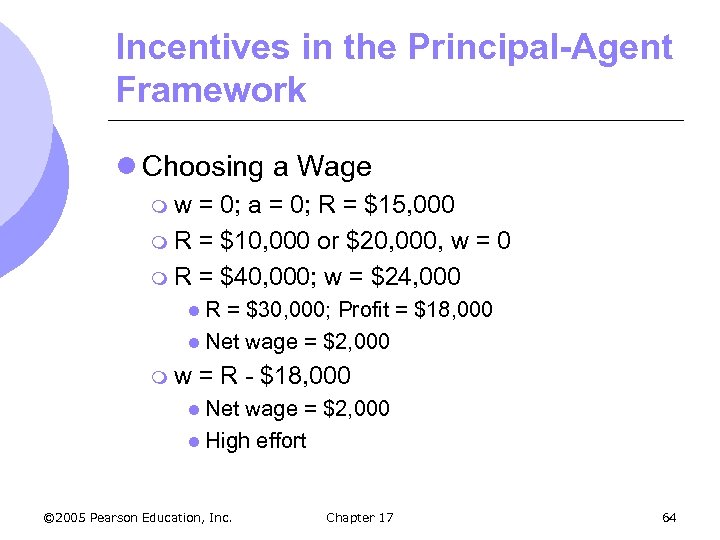 Incentives in the Principal-Agent Framework

Choosing a Wage

w = 0; a = 0; R = \$15,000

R = \$10,000 or \$20,000, w = 0

R = \$40,000; w = \$24,000

R = \$30,000; Profit = \$18,000

Net wage = \$2,000

w = R - \$18,000

Net wage = \$2,000

High effort

©2005 Pearson Education, Inc.

Chapter 17

64